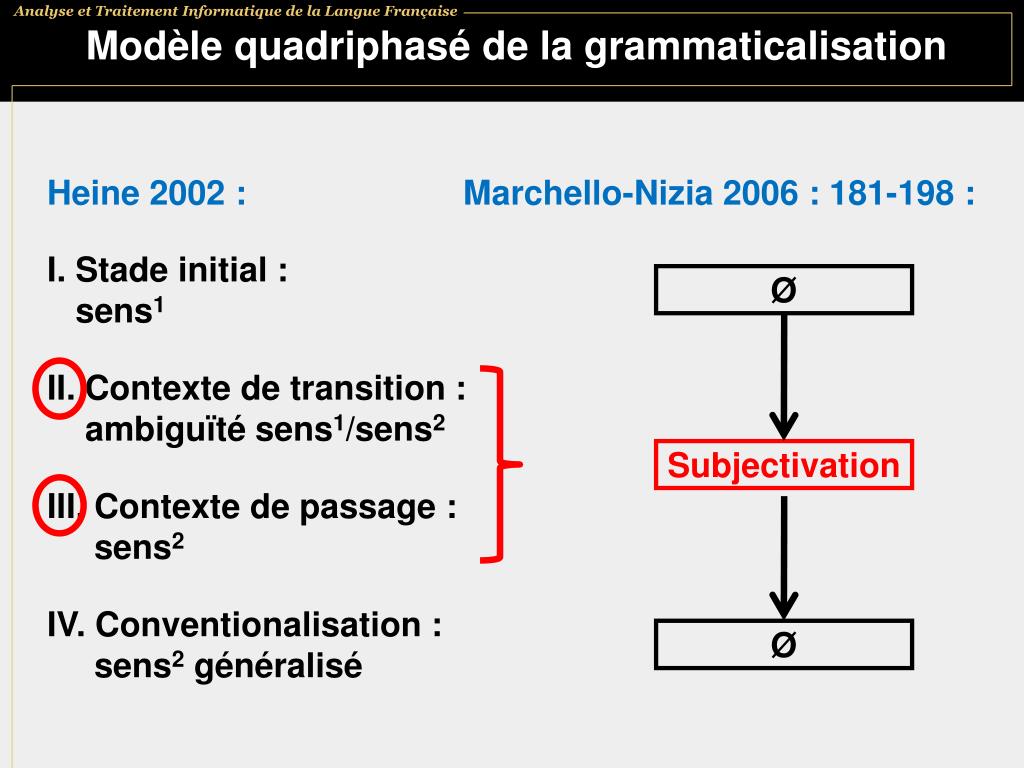 Analyse et Traitement Informatique de la Langue Française

Modèle quadriphasé de la grammaticalisation

Heine 2002 :

I. Stade initial :
sens$^1$

II. Contexte de transition :
ambiguïté sens$^1$/sens$^2$

III. Contexte de passage :
sens$^2$

IV. Conventionalisation :
sens$^2$ généralisé

Marchello-Nizia 2006 : 181-198 :

Ø

Subjectivation

Ø